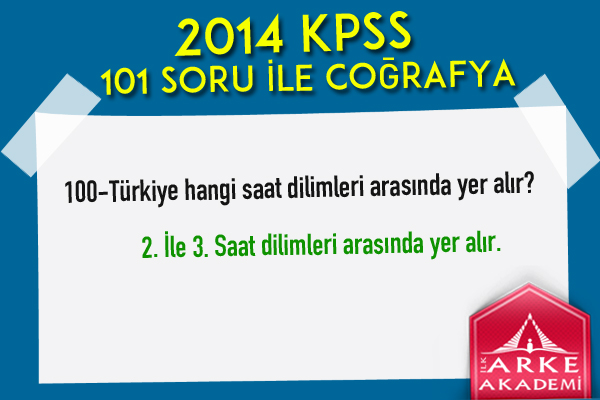 2014 KPSS
101 SORU İLE COĞRAFYA

100-Türkiye hangi saat dilimleri arasında yer alır?

2. İle 3. Saat dilimleri arasında yer alır.

İLK ARKE AKADEMİ